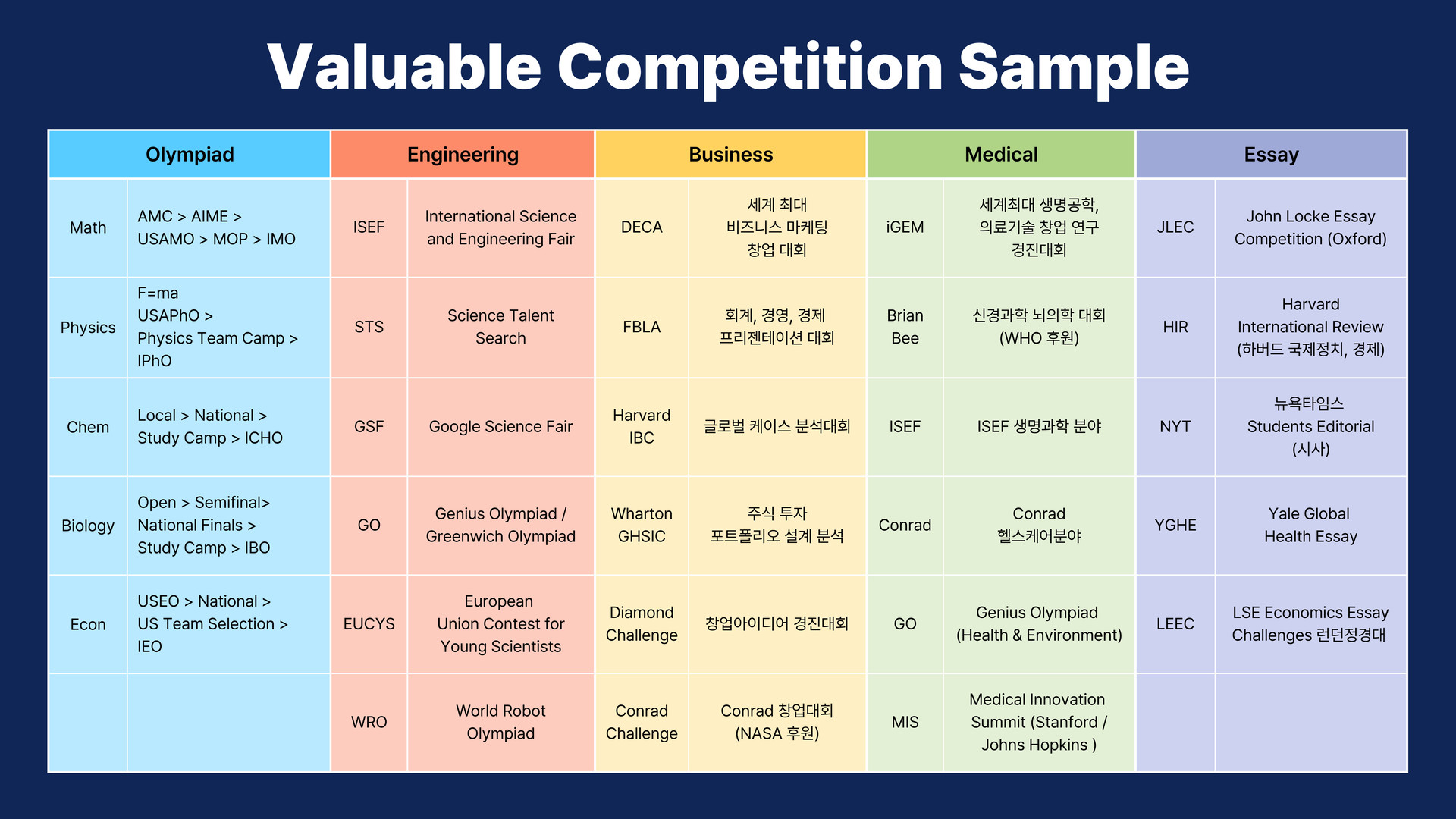 Valuable Competition Sample

| Olympiad | | Engineering | | Business | | Medical | | Essay | |
|---|---|---|---|---|---|---|---|---|---|
| Math | AMC > AIME > USAMO > MOP > IMO | ISEF | International Science and Engineering Fair | DECA | 세계 최대 비즈니스 마케팅 창업 대회 | iGEM | 세계최대 생명공학, 의료기술 창업 연구 경진대회 | JLEC | John Locke Essay Competition (Oxford) |
| Physics | F=ma USAPhO > Physics Team Camp > IPhO | STS | Science Talent Search | FBLA | 회계, 경영, 경제 프리젠테이션 대회 | Brian Bee | 신경과학 뇌의학 대회 (WHO 후원) | HIR | Harvard International Review (하버드 국제정치, 경제) |
| Chem | Local > National > Study Camp > ICHO | GSF | Google Science Fair | Harvard IBC | 글로벌 케이스 분석대회 | ISEF | ISEF 생명과학 분야 | NYT | 뉴욕타임스 Students Editorial (시사) |
| Biology | Open > Semifinal> National Finals > Study Camp > IBO | GO | Genius Olympiad / Greenwich Olympiad | Wharton GHSIC | 주식 투자 포트폴리오 설계 분석 | Conrad | Conrad 헬스케어분야 | YGHE | Yale Global Health Essay |
| Econ | USEO > National > US Team Selection > IEO | EUCYS | European Union Contest for Young Scientists | Diamond Challenge | 창업아이디어 경진대회 | GO | Genius Olympiad (Health & Environment) | LEEC | LSE Economics Essay Challenges 런던정경대 |
| | | WRO | World Robot Olympiad | Conrad Challenge | Conrad 창업대회 (NASA 후원) | MIS | Medical Innovation Summit (Stanford / Johns Hopkins ) | | |